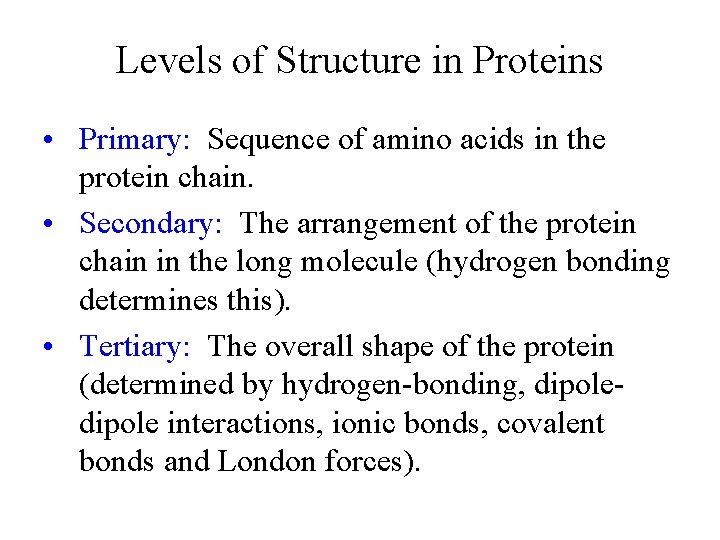 Levels of Structure in Proteins

• Primary: Sequence of amino acids in the protein chain.

• Secondary: The arrangement of the protein chain in the long molecule (hydrogen bonding determines this).

• Tertiary: The overall shape of the protein (determined by hydrogen-bonding, dipole-dipole interactions, ionic bonds, covalent bonds and London forces).